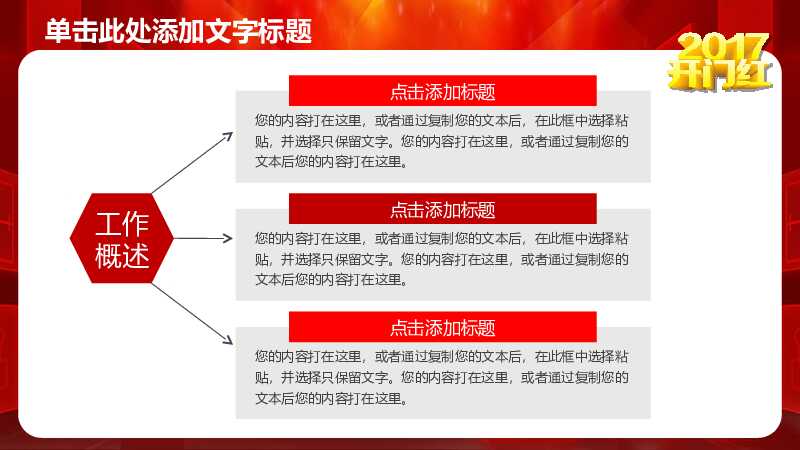 单击此处添加文字标题

2017
开门红

工作概述

点击添加标题

您的内容打在这里，或者通过复制您的文本后，在此框中选择粘贴，并选择只保留文字。您的内容打在这里，或者通过复制您的文本后您的内容打在这里。

点击添加标题

您的内容打在这里，或者通过复制您的文本后，在此框中选择粘贴，并选择只保留文字。您的内容打在这里，或者通过复制您的文本后您的内容打在这里。

点击添加标题

您的内容打在这里，或者通过复制您的文本后，在此框中选择粘贴，并选择只保留文字。您的内容打在这里，或者通过复制您的文本后您的内容打在这里。